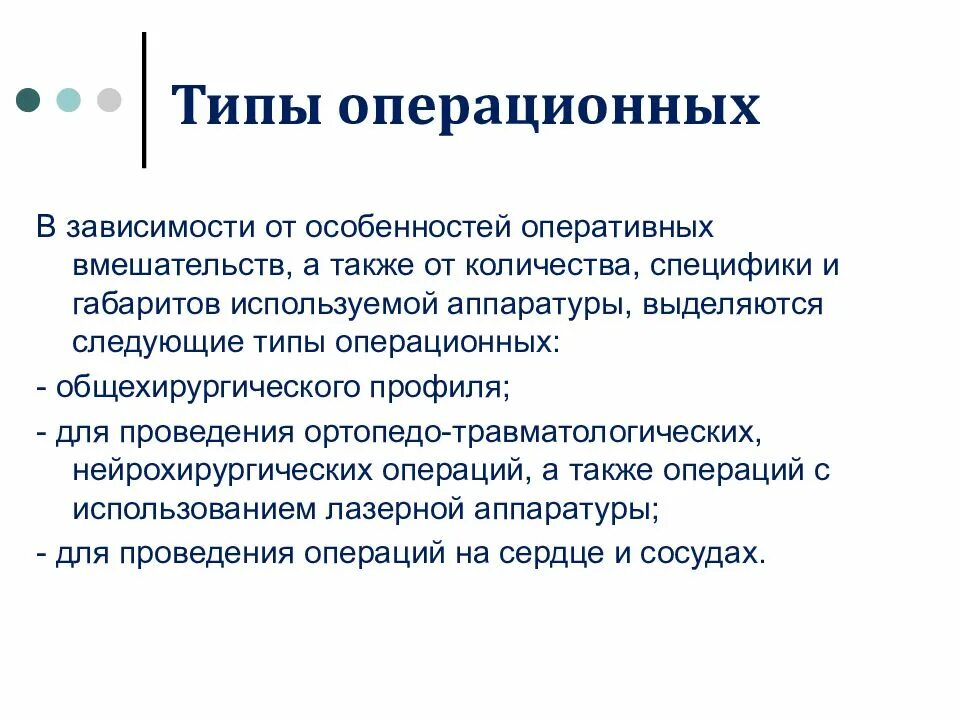 Типы операционных

В зависимости от особенностей оперативных вмешательств, а также от количества, специфики и габаритов используемой аппаратуры, выделяются следующие типы операционных:

- общехирургического профиля;

- для проведения ортопедо-травматологических, нейрохирургических операций, а также операций с использованием лазерной аппаратуры;

- для проведения операций на сердце и сосудах.